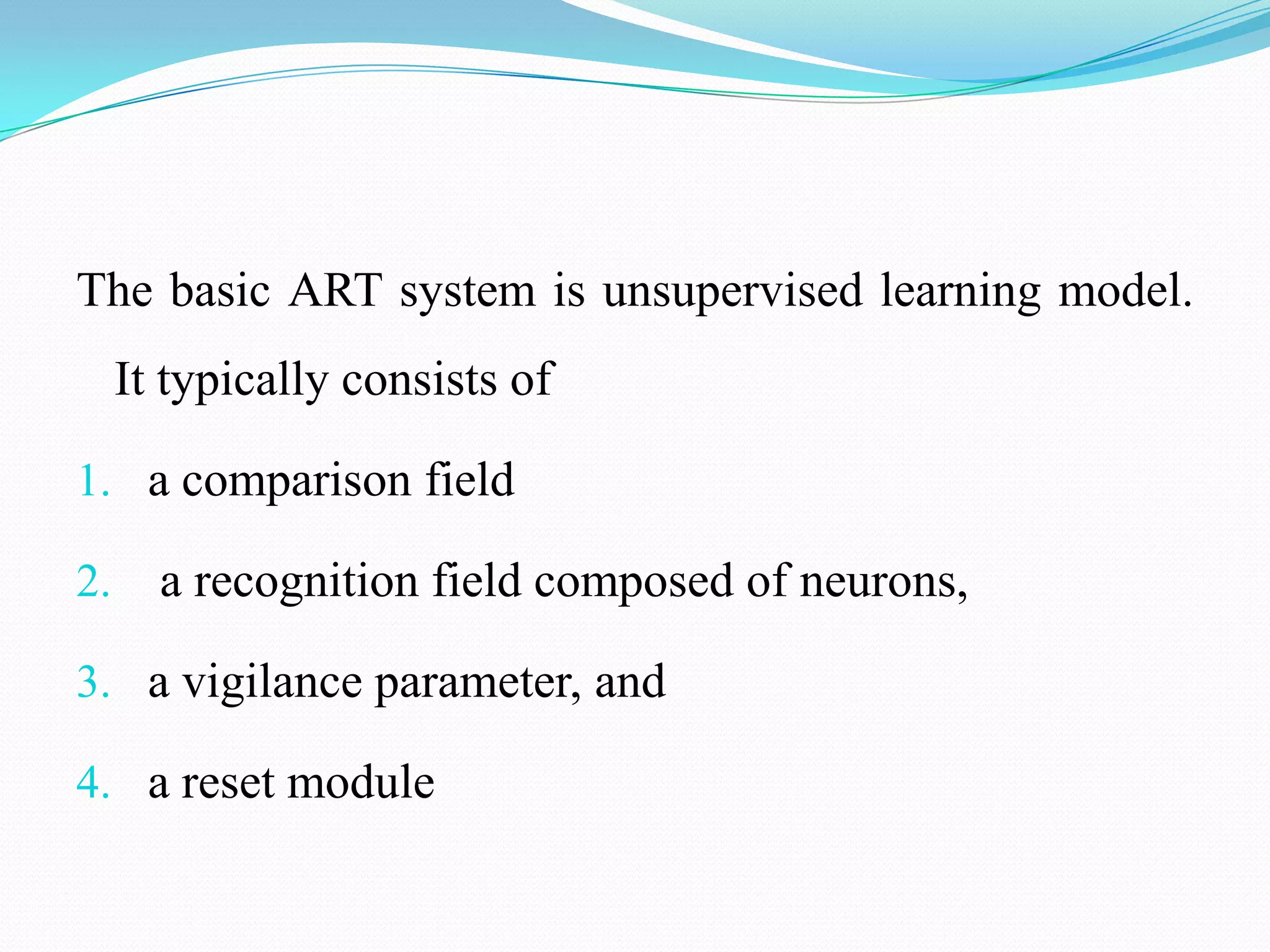 The basic ART system is unsupervised learning model. It typically consists of

1. a comparison field
2. a recognition field composed of neurons,
3. a vigilance parameter, and
4. a reset module